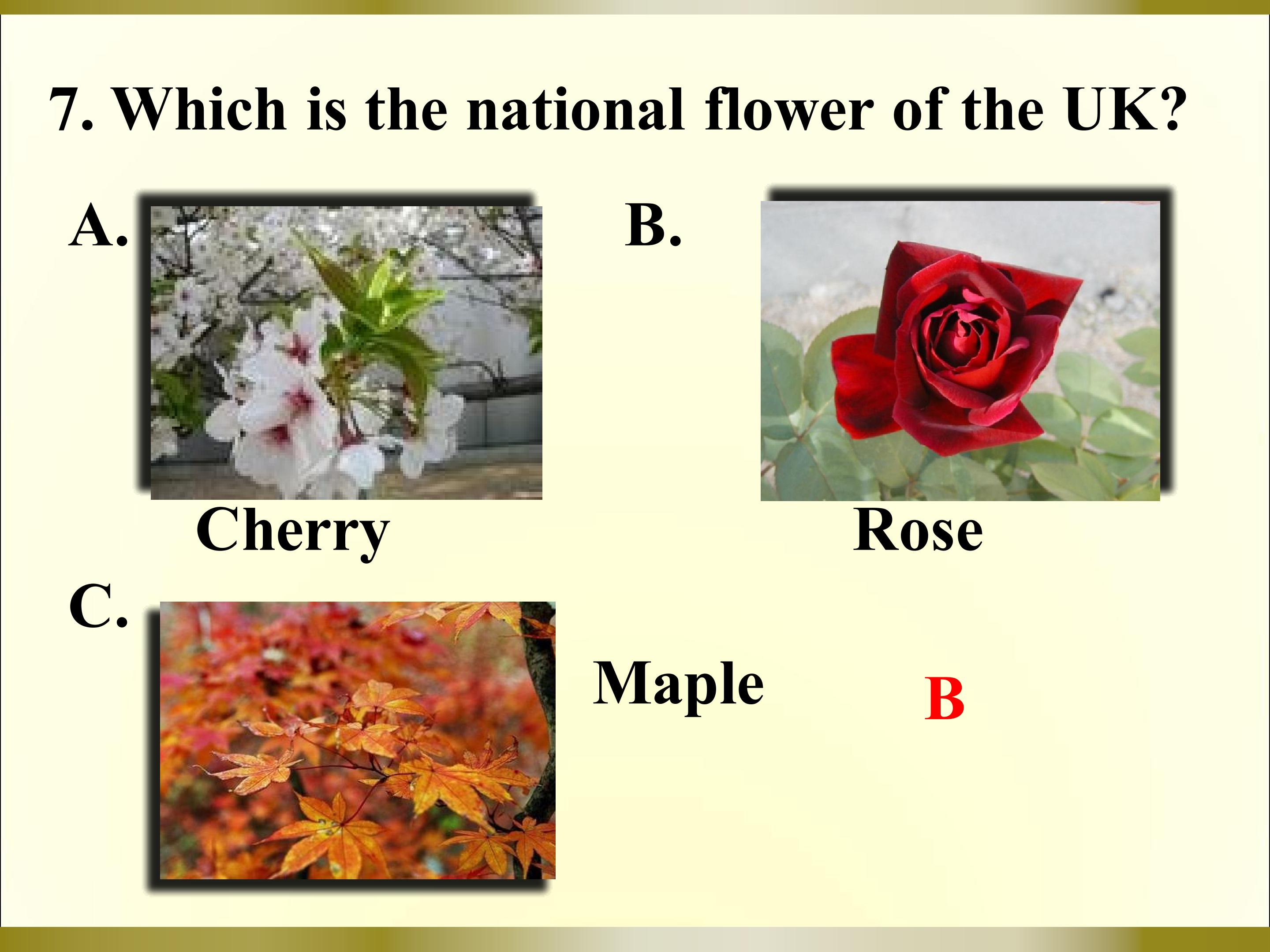 7. Which is the national flower of the UK?

A.

Cherry

B.

Rose

C.

Maple

B